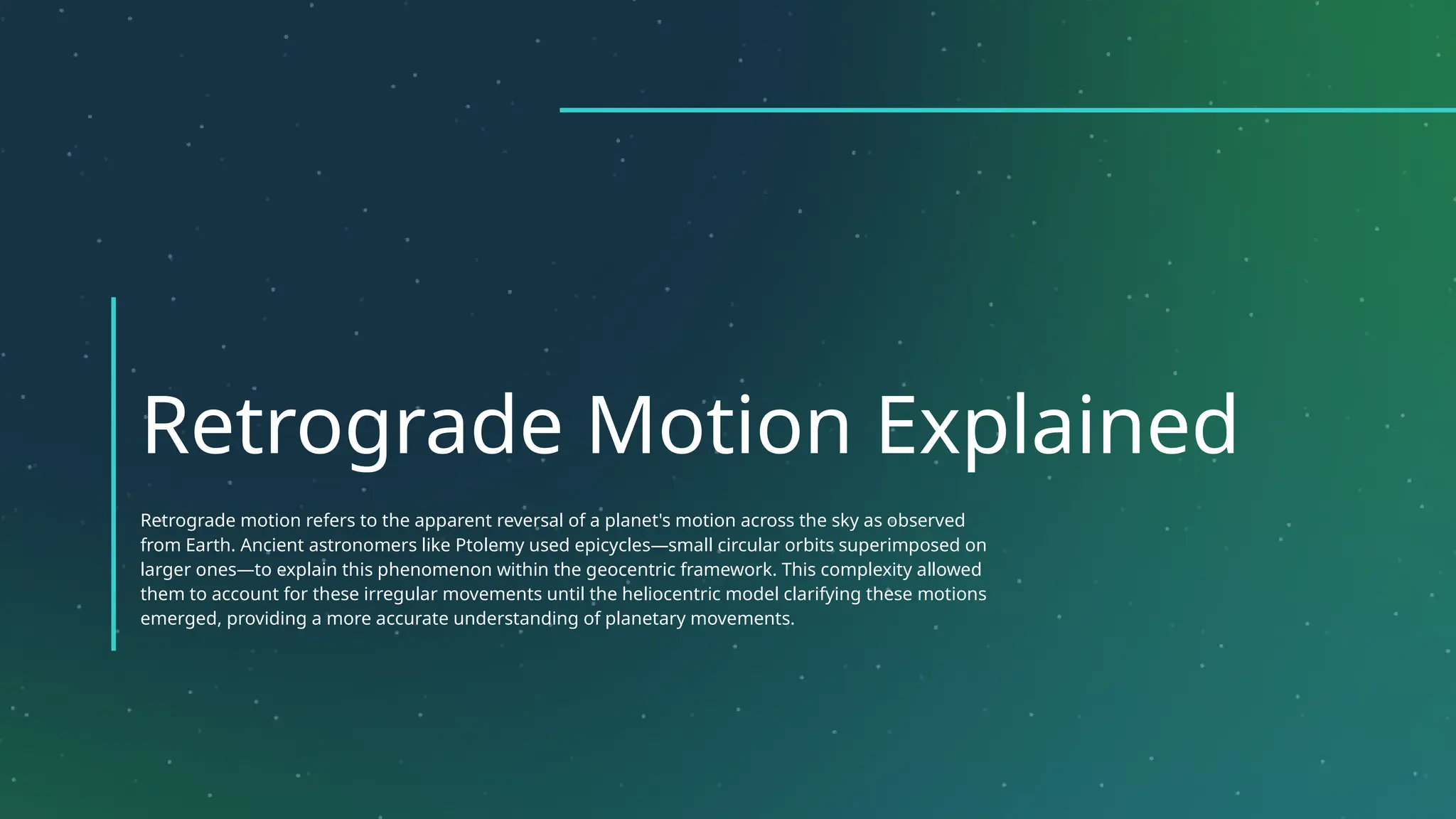 Retrograde Motion Explained

Retrograde motion refers to the apparent reversal of a planet's motion across the sky as observed from Earth. Ancient astronomers like Ptolemy used epicycles—small circular orbits superimposed on larger ones—to explain this phenomenon within the geocentric framework. This complexity allowed them to account for these irregular movements until the heliocentric model clarifying these motions emerged, providing a more accurate understanding of planetary movements.